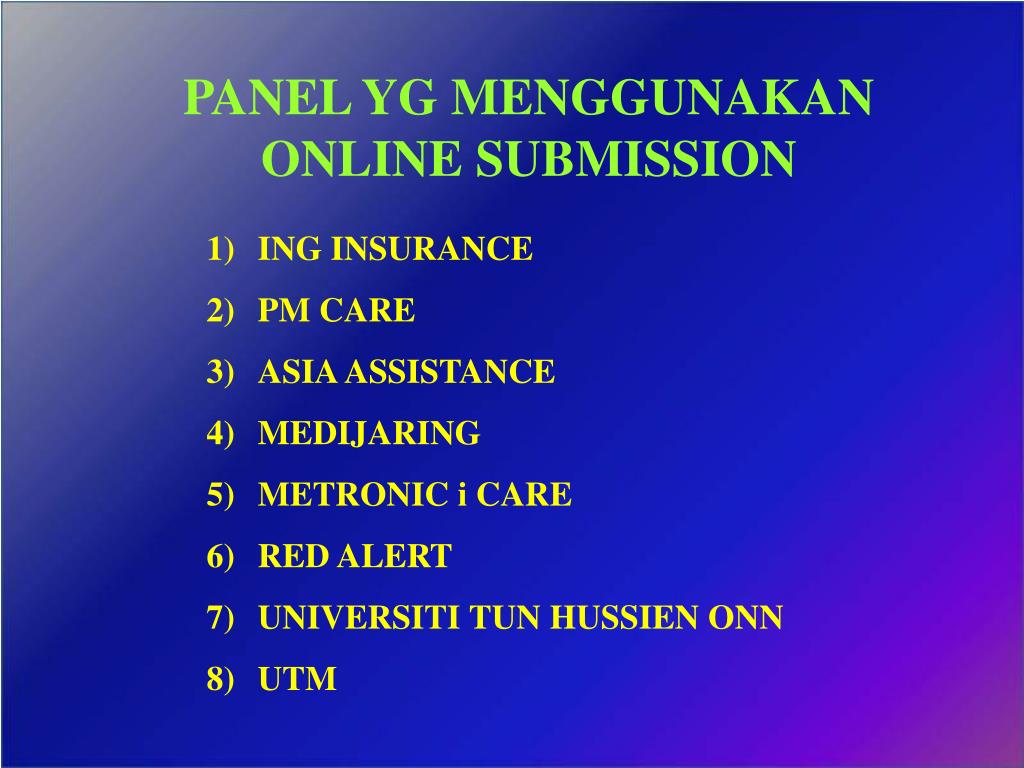 PANEL YG MENGGUNAKAN ONLINE SUBMISSION

1) ING INSURANCE
2) PM CARE
3) ASIA ASSISTANCE
4) MEDIJARING
5) METRONIC i CARE
6) RED ALERT
7) UNIVERSITI TUN HUSSIEN ONN
8) UTM